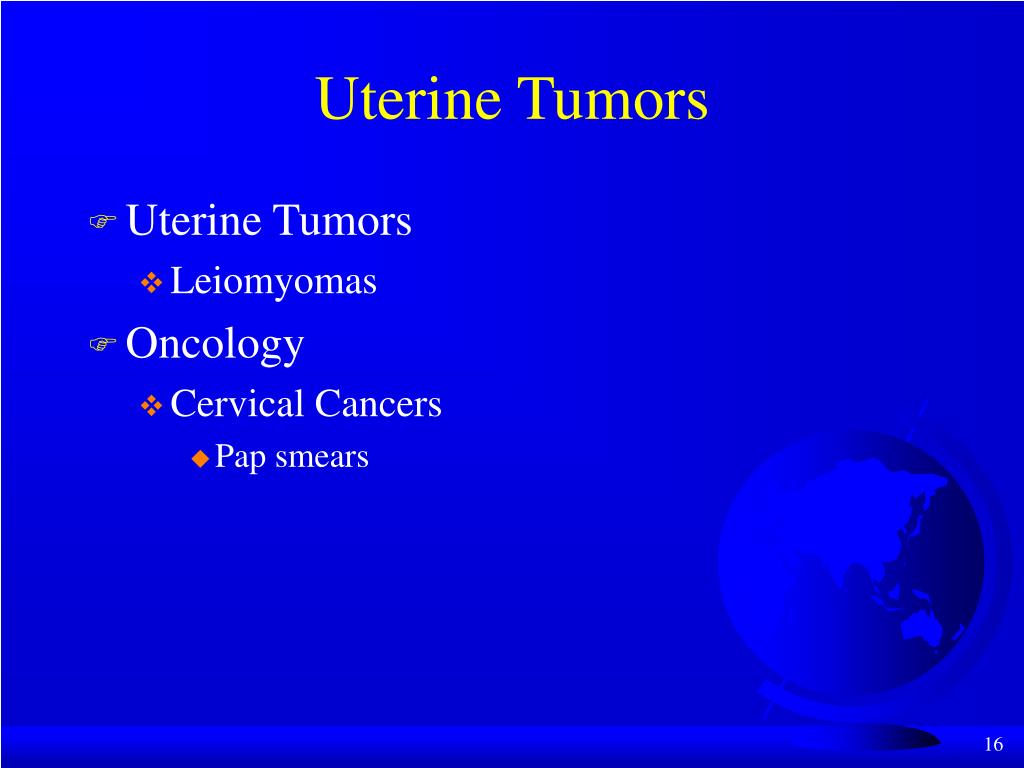 Uterine Tumors

Uterine Tumors

Leiomyomas

Oncology

Cervical Cancers

Pap smears

16